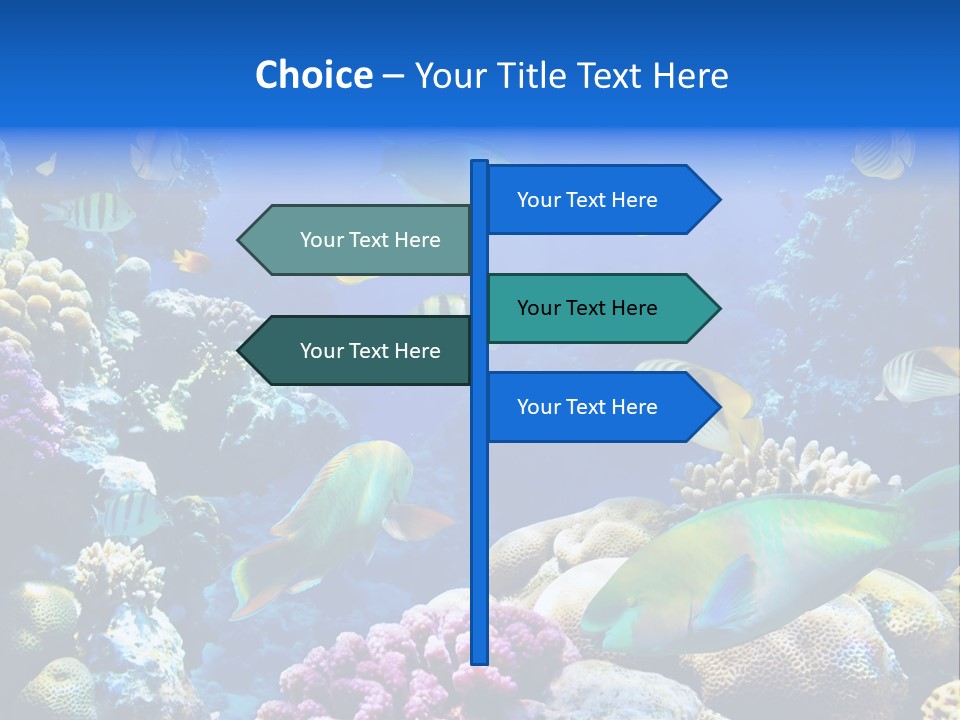 Choice – Your Title Text Here

Your Text Here

Your Text Here

Your Text Here

Your Text Here

Your Text Here